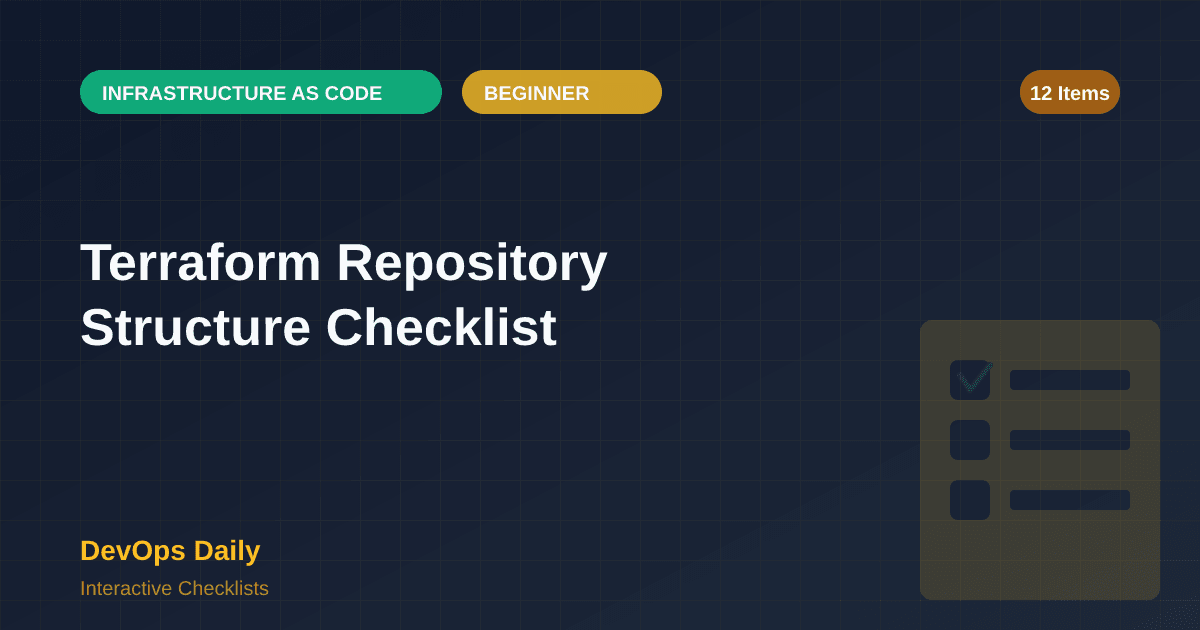 INFRASTRUCTURE AS CODE

BEGINNER

12 Items

Terraform Repository Structure Checklist

DevOps Daily

Interactive Checklists